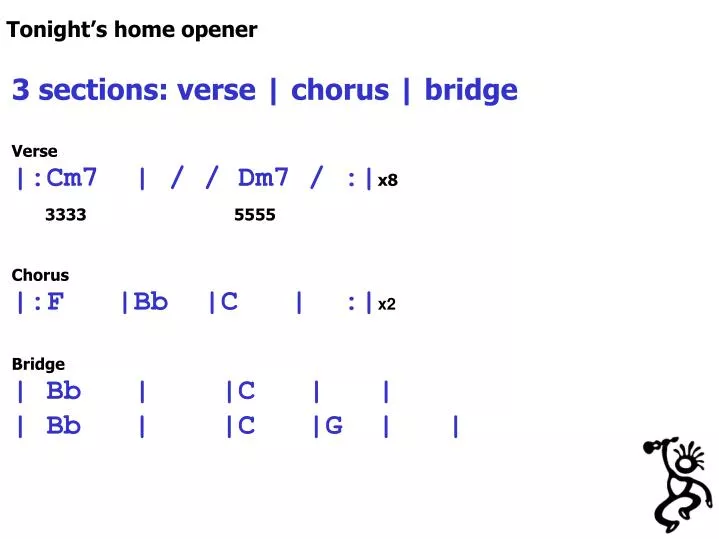 Tonight's home opener

3 sections: verse | chorus | bridge

Verse
|:Cm7 | / / Dm7 / :| x8
3333 5555

Chorus
|:F |Bb |C | :| x2

Bridge
| Bb | |C | |
| Bb | |C |G | |